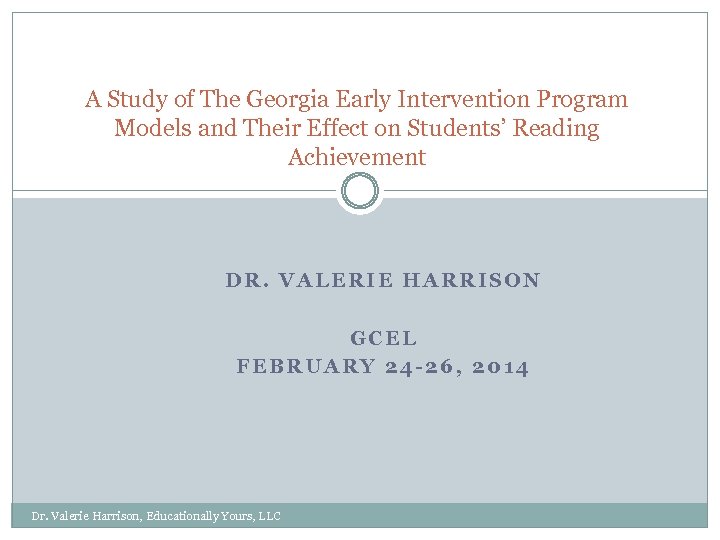 A Study of The Georgia Early Intervention Program Models and Their Effect on Students' Reading Achievement

DR. VALERIE HARRISON

GCEL
FEBRUARY 24-26, 2014

Dr. Valerie Harrison, Educationally Yours, LLC